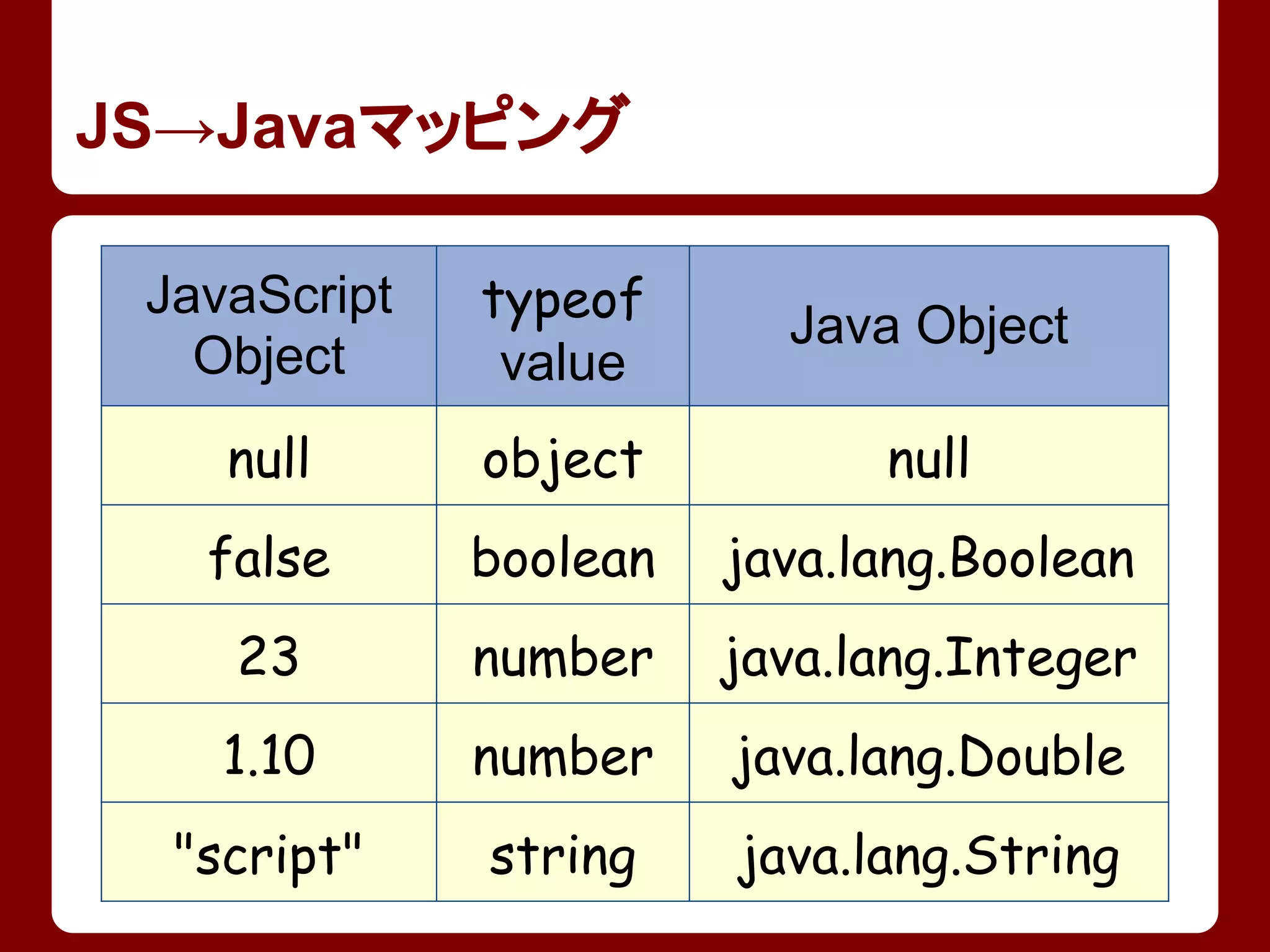 JS→Javaマッピング

| JavaScript Object | typeof value | Java Object |
|---|---|---|
| null | object | null |
| false | boolean | java.lang.Boolean |
| 23 | number | java.lang.Integer |
| 1.10 | number | java.lang.Double |
| "script" | string | java.lang.String |